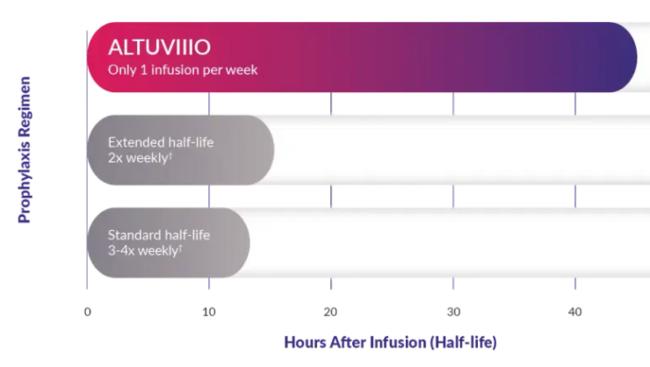 Prophylaxis Regimen

ALTUVIIIO
Only 1 infusion per week

Extended half-life
2x weekly†

Standard half-life
3-4x weekly†

0
10
20
30
40

Hours After Infusion (Half-life)